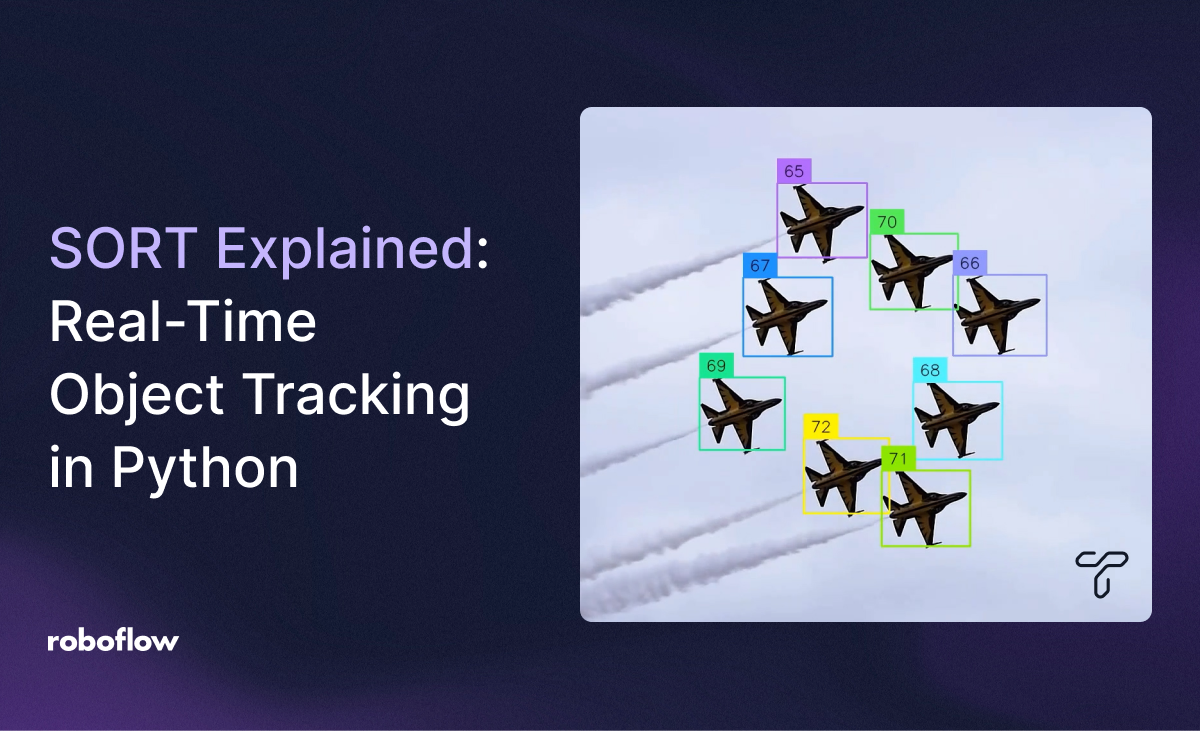 SORT Explained: Real-Time Object Tracking in Python

roboflow

65
70
67
66
69
68
72
71